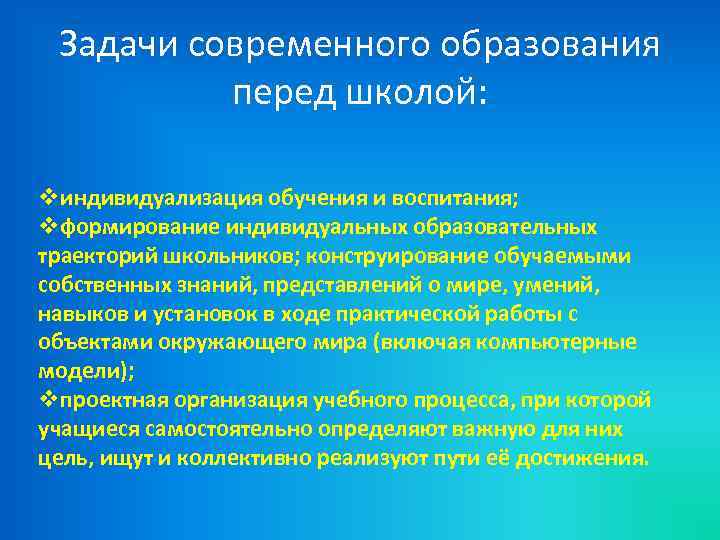 Задачи современного образования перед школой:

❖индивидуализация обучения и воспитания;
❖формирование индивидуальных образовательных траекторий школьников; конструирование обучаемыми собственных знаний, представлений о мире, умений, навыков и установок в ходе практической работы с объектами окружающего мира (включая компьютерные модели);
❖проектная организация учебного процесса, при которой учащиеся самостоятельно определяют важную для них цель, ищут и коллективно реализуют пути её достижения.